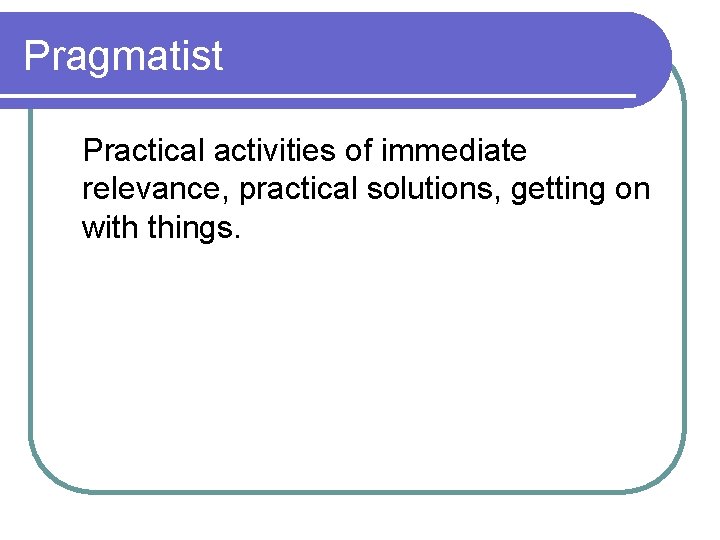 Pragmatist

Practical activities of immediate relevance, practical solutions, getting on with things.